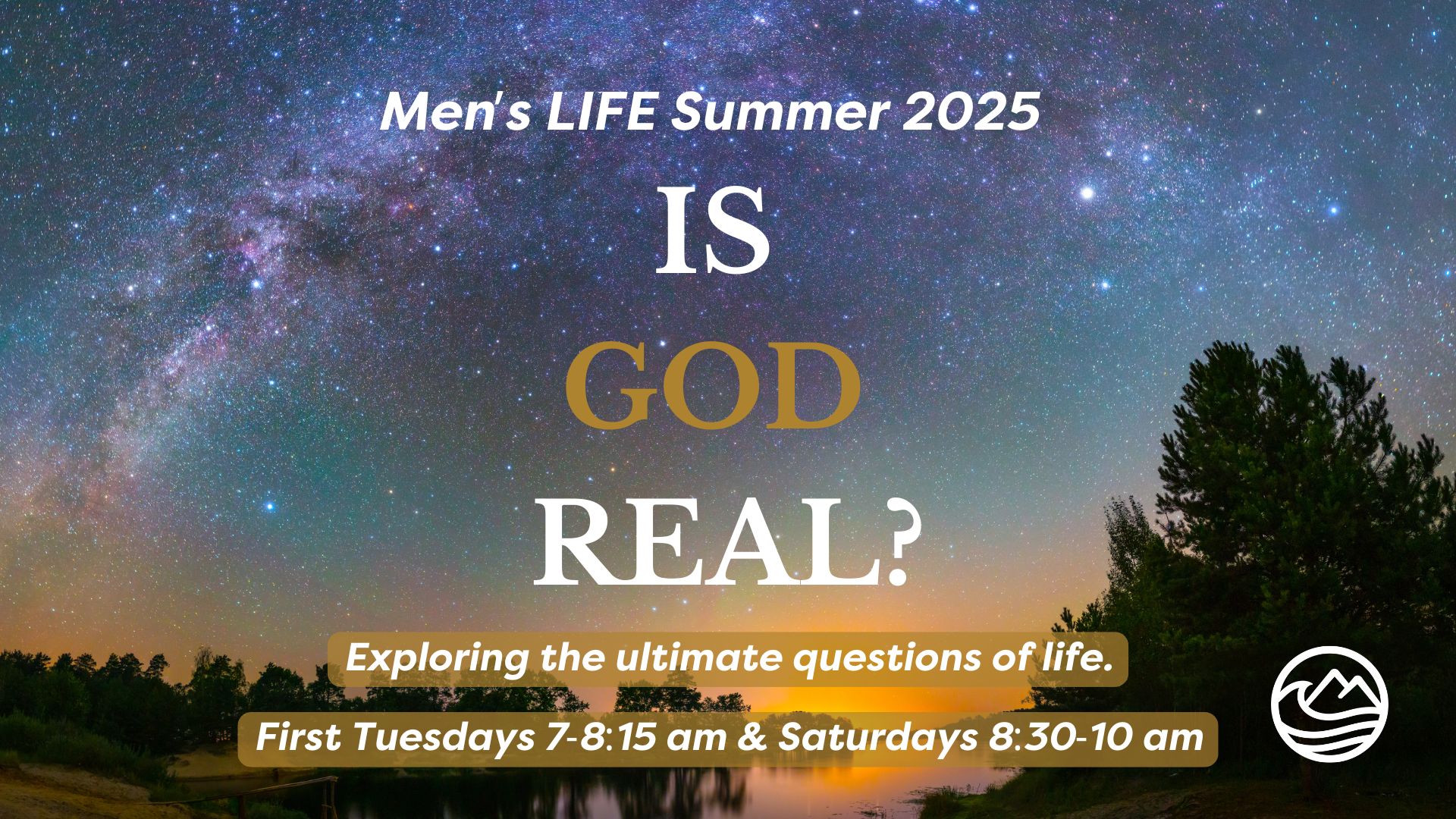 Men's LIFE Summer 2025

IS
GOD
REAL?

Exploring the ultimate questions of life.

First Tuesdays 7-8:15 am & Saturdays 8:30-10 am